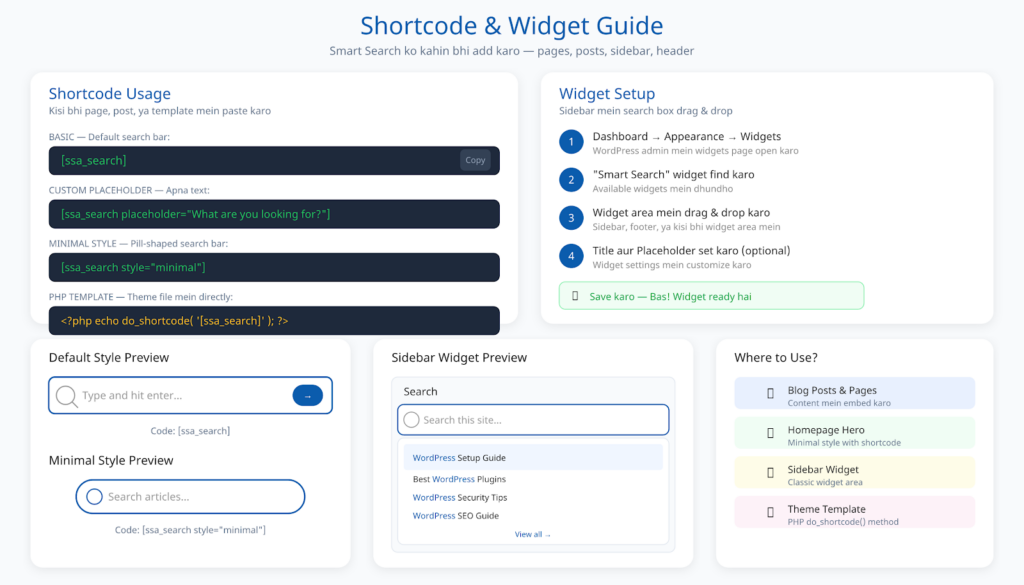 Shortcode & Widget Guide

Smart Search ko kahin bhi add karo — pages, posts, sidebar, header

Shortcode Usage

Kisi bhi page, post, ya template mein paste karo

BASIC — Default search bar:

[ssa_search]

Copy

CUSTOM PLACEHOLDER — Apna text:

[ssa_search placeholder="What are you looking for?"]

MINIMAL STYLE — Pill-shaped search bar:

[ssa_search style="minimal"]

PHP TEMPLATE — Theme file mein directly:

<?php echo do_shortcode( '[ssa_search]' ); ?>

Widget Setup

Sidebar mein search box drag & drop

1 Dashboard → Appearance → Widgets
WordPress admin mein widgets page open karo

2 "Smart Search" widget find karo
Available widgets mein dhundho

3 Widget area mein drag & drop karo
Sidebar, footer, ya kisi bhi widget area mein

4 Title aur Placeholder set karo (optional)
Widget settings mein customize karo

Save karo — Bas! Widget ready hai

Default Style Preview

Type and hit enter...

→

Code: [ssa_search]

Minimal Style Preview

Search articles...

Code: [ssa_search style="minimal"]

Sidebar Widget Preview

Search

Search this site...

WordPress Setup Guide

Best WordPress Plugins

WordPress Security Tips

WordPress SEO Guide

View all →

Where to Use?

Blog Posts & Pages
Content mein embed karo

Homepage Hero
Minimal style with shortcode

Sidebar Widget
Classic widget area

Theme Template
PHP do_shortcode() method